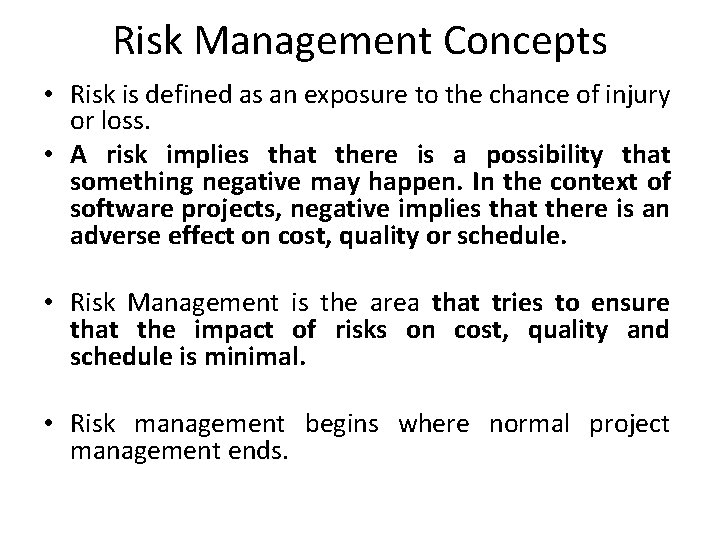 Risk Management Concepts

• Risk is defined as an exposure to the chance of injury or loss.

• A risk implies that there is a possibility that something negative may happen. In the context of software projects, negative implies that there is an adverse effect on cost, quality or schedule.

• Risk Management is the area that tries to ensure that the impact of risks on cost, quality and schedule is minimal.

• Risk management begins where normal project management ends.